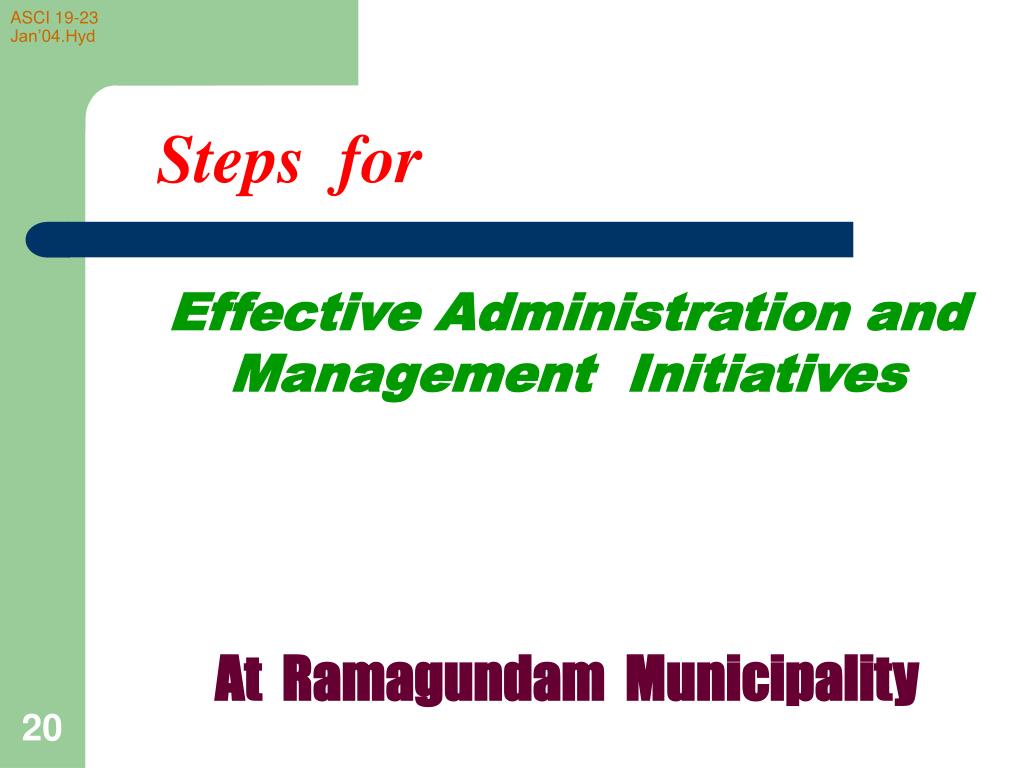 ASCI 19-23
Jan'04.Hyd

Steps for

Effective Administration and Management Initiatives

At Ramagundam Municipality

20